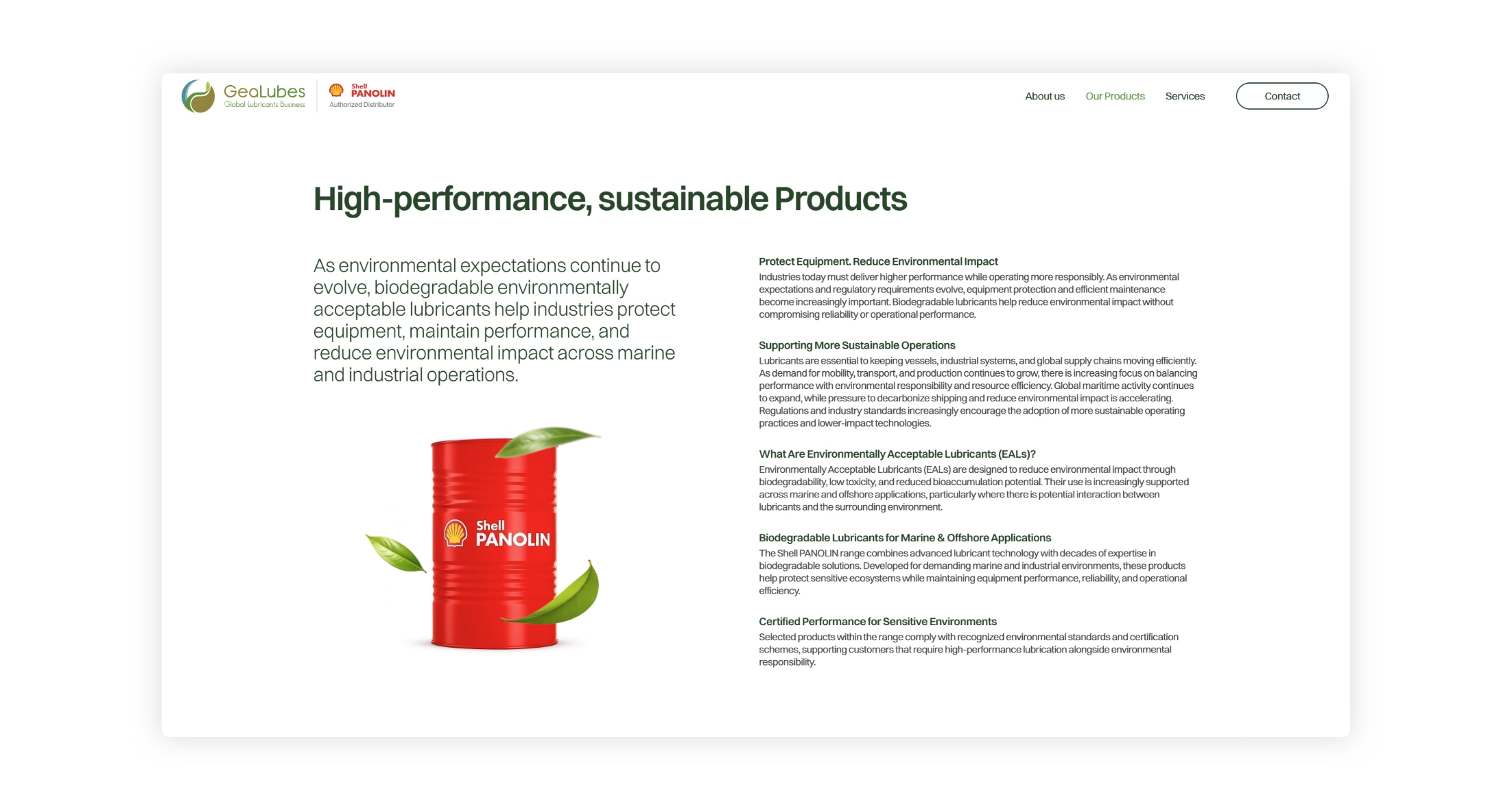 GeaLubes
Global Lubricants Business

Shell
PANOLIN
Authorized Distributor

About us Our Products Services Contact

High-performance, sustainable Products

As environmental expectations continue to evolve, biodegradable environmentally acceptable lubricants help industries protect equipment, maintain performance, and reduce environmental impact across marine and industrial operations.

Shell
PANOLIN

Protect Equipment. Reduce Environmental Impact
Industries today must deliver higher performance while operating more responsibly. As environmental expectations and regulatory requirements evolve, equipment protection and efficient maintenance become increasingly important. Biodegradable lubricants help reduce environmental impact without compromising reliability or operational performance.

Supporting More Sustainable Operations
Lubricants are essential to keeping vessels, industrial systems, and global supply chains moving efficiently. As demand for mobility, transport, and production continues to grow, there is increasing focus on balancing performance with environmental responsibility and resource efficiency. Global maritime activity continues to expand, while pressure to decarbonize shipping and reduce environmental impact is accelerating. Regulations and industry standards increasingly encourage the adoption of more sustainable operating practices and lower-impact technologies.

What Are Environmentally Acceptable Lubricants (EALs)?
Environmentally Acceptable Lubricants (EALs) are designed to reduce environmental impact through biodegradability, low toxicity, and reduced bioaccumulation potential. Their use is increasingly supported across marine and offshore applications, particularly where there is potential interaction between lubricants and the surrounding environment.

Biodegradable Lubricants for Marine & Offshore Applications
The Shell PANOLIN range combines advanced lubricant technology with decades of expertise in biodegradable solutions. Developed for demanding marine and industrial environments, these products help protect sensitive ecosystems while maintaining equipment performance, reliability, and operational efficiency.

Certified Performance for Sensitive Environments
Selected products within the range comply with recognized environmental standards and certification schemes, supporting customers that require high-performance lubrication alongside environmental responsibility.